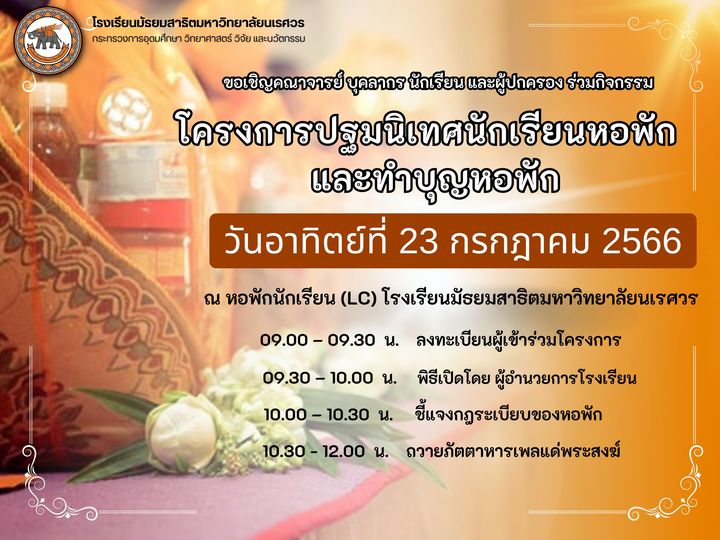 โรงเรียนมัธยมสาธิตมหาวิทยาลัยนเรศวร
กระทรวงการอุดมศึกษา วิทยาศาสตร์ วิจัย และนวัตกรรม

ขอเชิญคณาจารย์ บุคลากร นักเรียน และผู้ปกครอง ร่วมกิจกรรม

โครงการปฐมนิเทศนักเรียนหอพัก และทำบุญหอพัก

วันอาทิตย์ที่ 23 กรกฎาคม 2566

ณ หอพักนักเรียน (LC) โรงเรียนมัธยมสาธิตมหาวิทยาลัยนเรศวร

09.00 – 09.30 น. ลงทะเบียนผู้เข้าร่วมโครงการ

09.30 – 10.00 น. พิธีเปิดโดย ผู้อำนวยการโรงเรียน

10.00 – 10.30 น. ชี้แจงกฎระเบียบของหอพัก

10.30 - 12.00 น. ถวายภัตตาหารเพลแด่พระสงฆ์